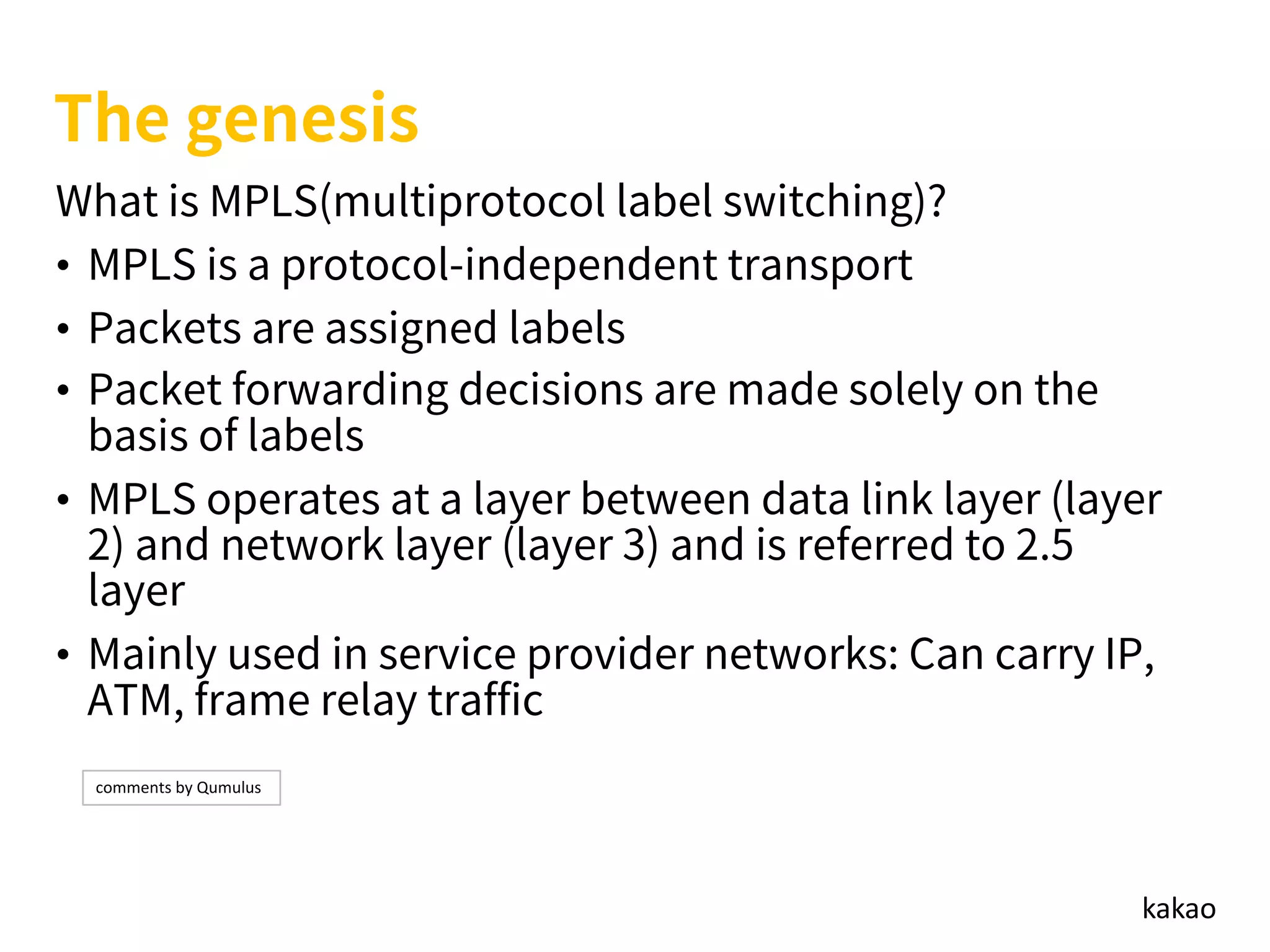 The genesis

What is MPLS(multiprotocol label switching)?

• MPLS is a protocol-independent transport
• Packets are assigned labels
• Packet forwarding decisions are made solely on the basis of labels
• MPLS operates at a layer between data link layer (layer 2) and network layer (layer 3) and is referred to 2.5 layer
• Mainly used in service provider networks: Can carry IP, ATM, frame relay traffic

comments by Qumulus

kakao